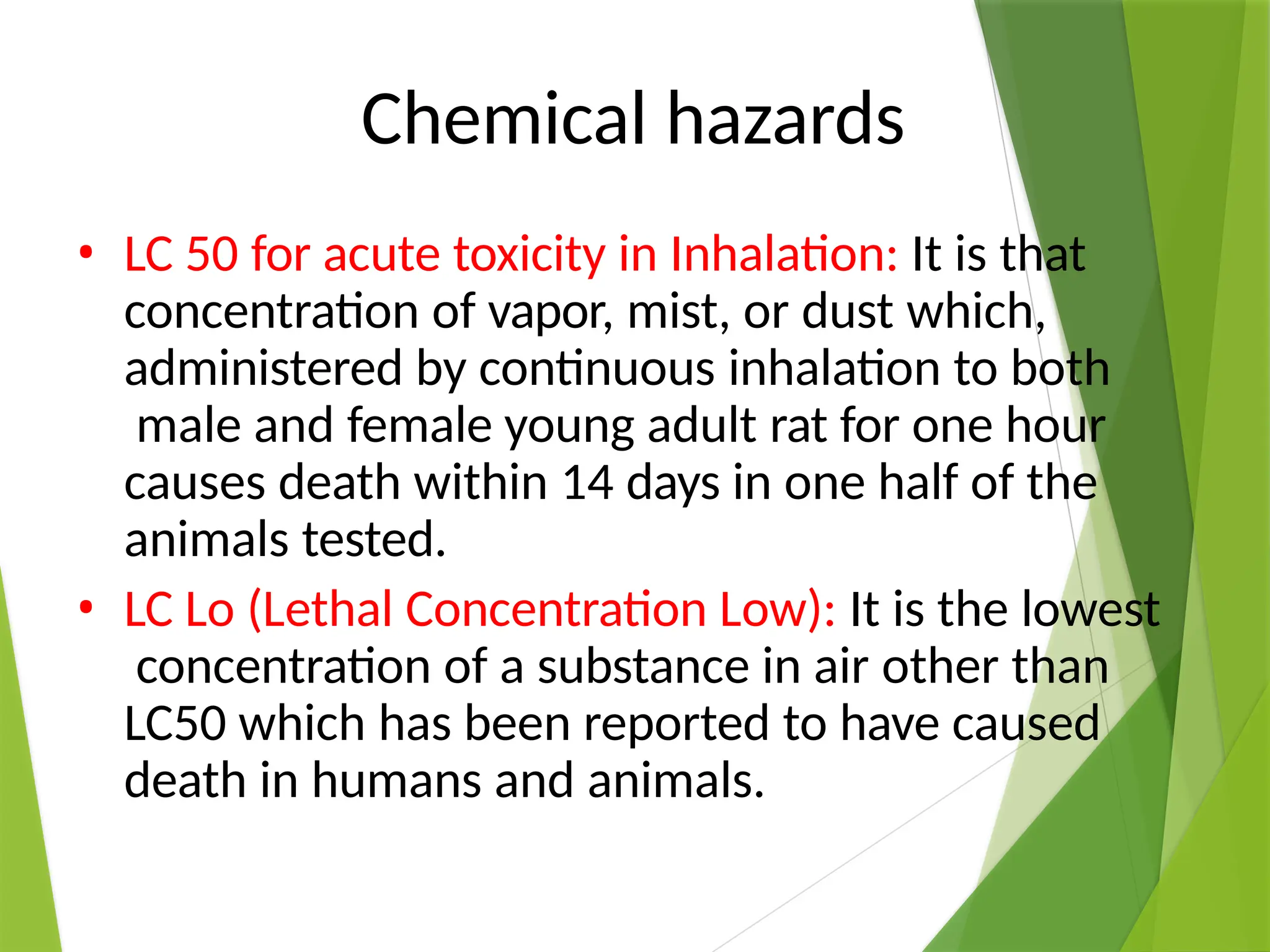 Chemical hazards

• LC 50 for acute toxicity in Inhalation: It is that concentration of vapor, mist, or dust which, administered by continuous inhalation to both male and female young adult rat for one hour causes death within 14 days in one half of the animals tested.

• LC Lo (Lethal Concentration Low): It is the lowest concentration of a substance in air other than LC50 which has been reported to have caused death in humans and animals.